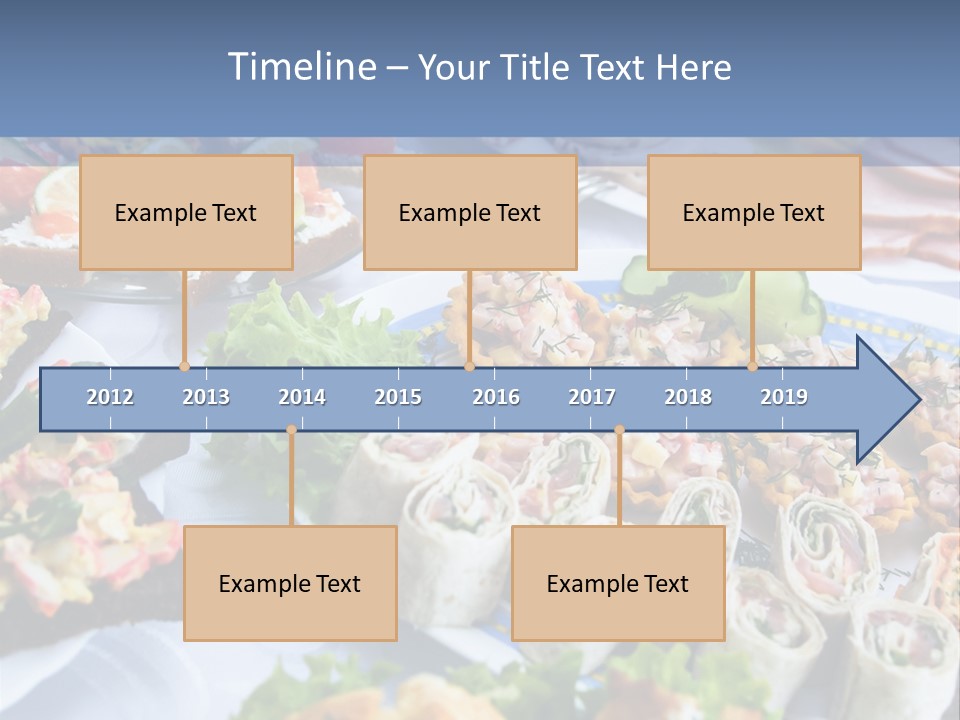 Timeline – Your Title Text Here

Example Text

Example Text

Example Text

2012 2013 2014 2015 2016 2017 2018 2019

Example Text

Example Text